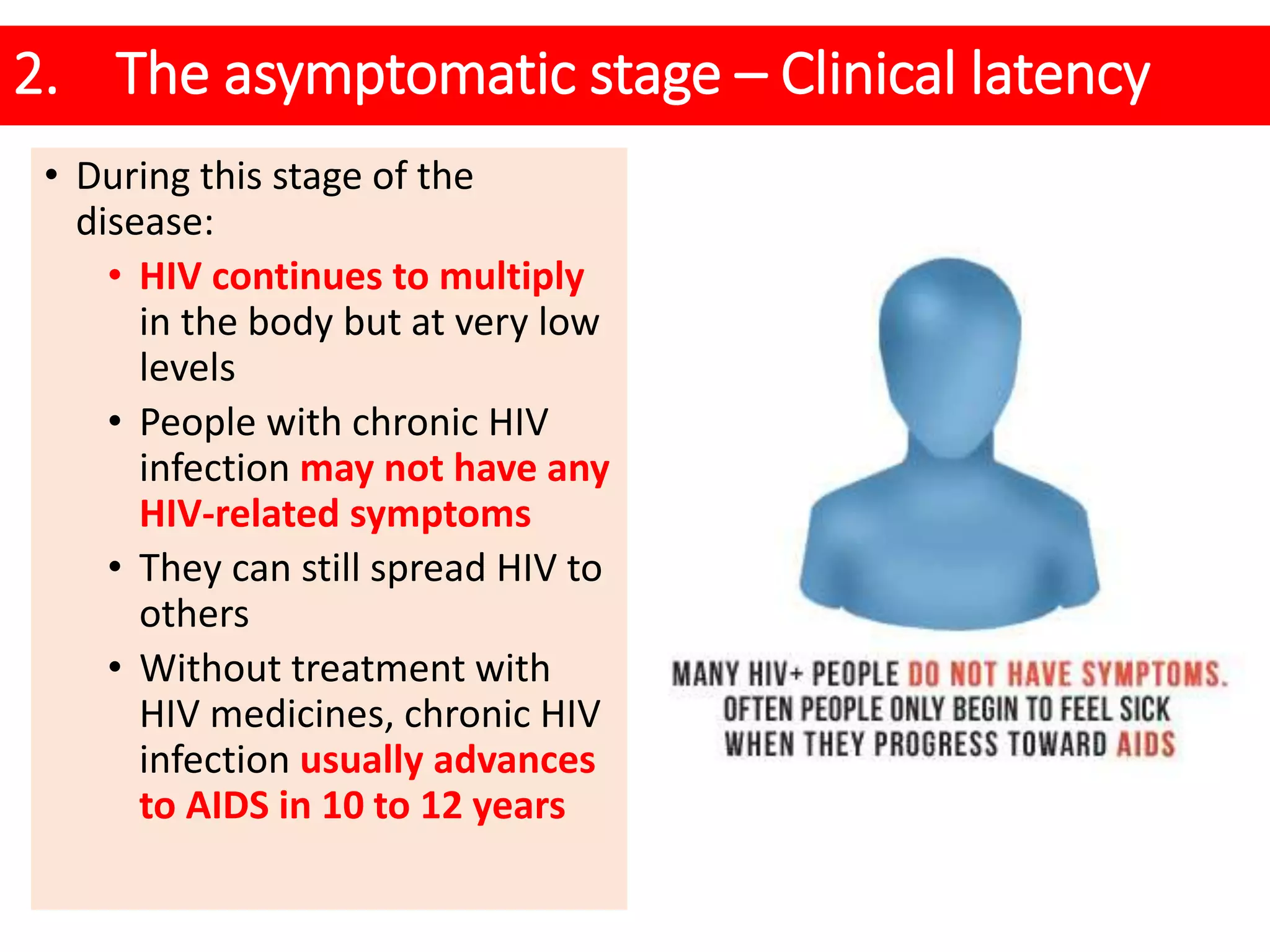 2. The asymptomatic stage – Clinical latency

• During this stage of the disease:
  • HIV continues to multiply in the body but at very low levels
  • People with chronic HIV infection may not have any HIV-related symptoms
  • They can still spread HIV to others
  • Without treatment with HIV medicines, chronic HIV infection usually advances to AIDS in 10 to 12 years

MANY HIV+ PEOPLE DO NOT HAVE SYMPTOMS. OFTEN PEOPLE ONLY BEGIN TO FEEL SICK WHEN THEY PROGRESS TOWARD AIDS